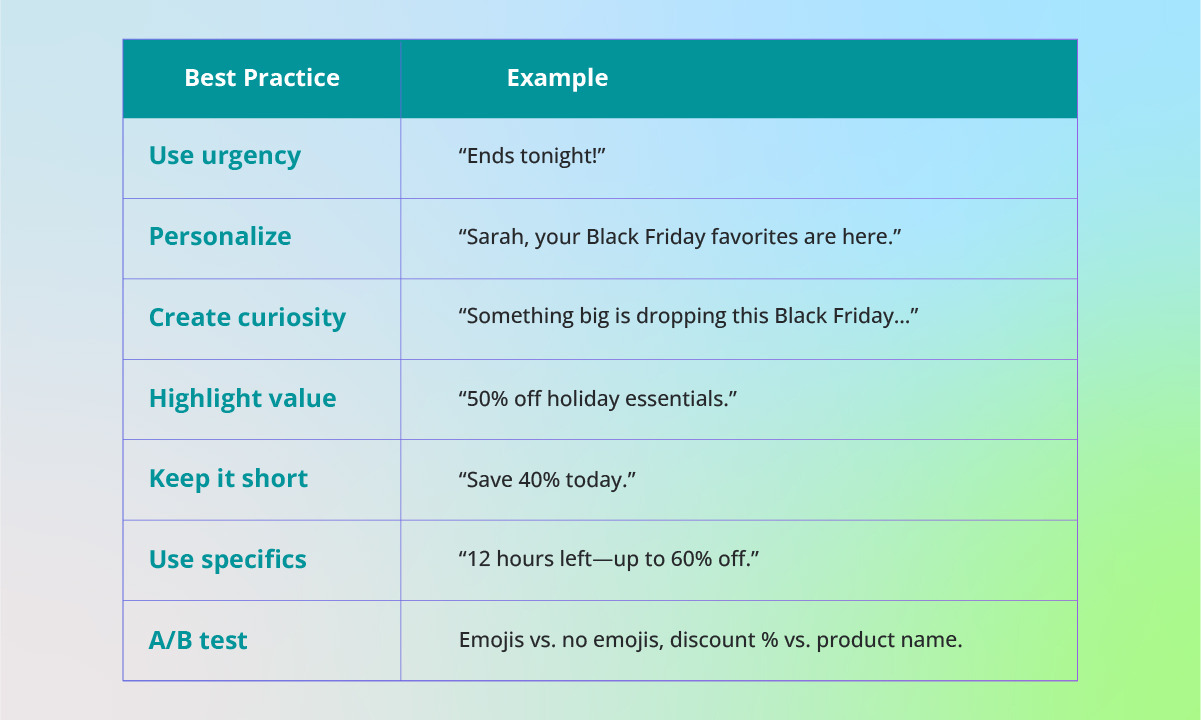 | Best Practice | Example |
|---|---|
| Use urgency | “Ends tonight!” |
| Personalize | “Sarah, your Black Friday favorites are here.” |
| Create curiosity | “Something big is dropping this Black Friday…” |
| Highlight value | “50% off holiday essentials.” |
| Keep it short | “Save 40% today.” |
| Use specifics | “12 hours left—up to 60% off.” |
| A/B test | Emojis vs. no emojis, discount % vs. product name. |